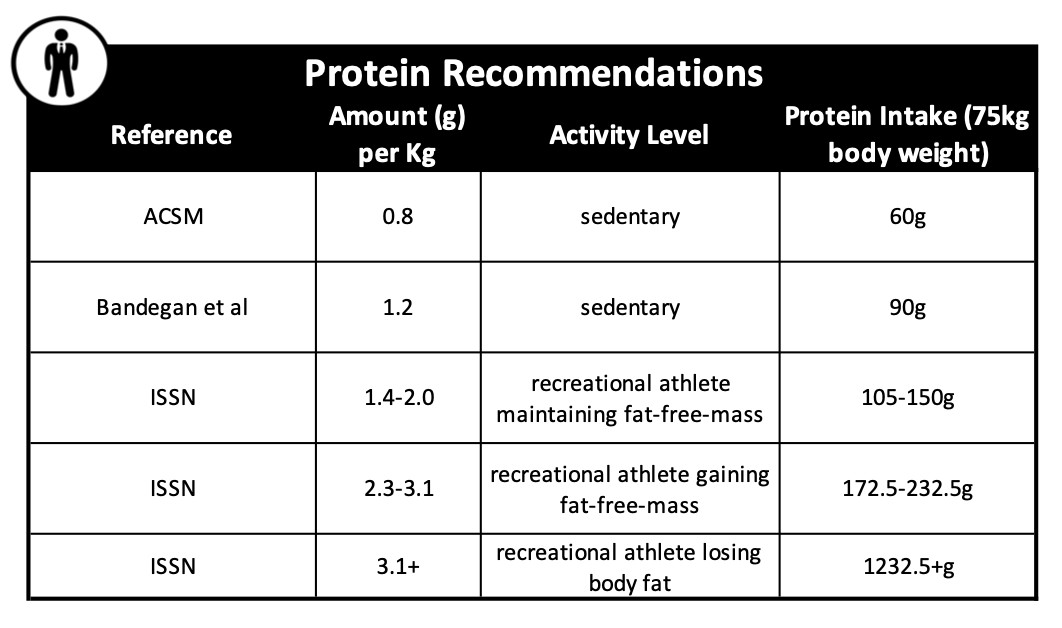 Protein Recommendations

| Reference | Amount (g) per Kg | Activity Level | Protein Intake (75kg body weight) |
|---|---|---|---|
| ACSM | 0.8 | sedentary | 60g |
| Bandegan et al | 1.2 | sedentary | 90g |
| ISSN | 1.4-2.0 | recreational athlete maintaining fat-free-mass | 105-150g |
| ISSN | 2.3-3.1 | recreational athlete gaining fat-free-mass | 172.5-232.5g |
| ISSN | 3.1+ | recreational athlete losing body fat | 1232.5+g |